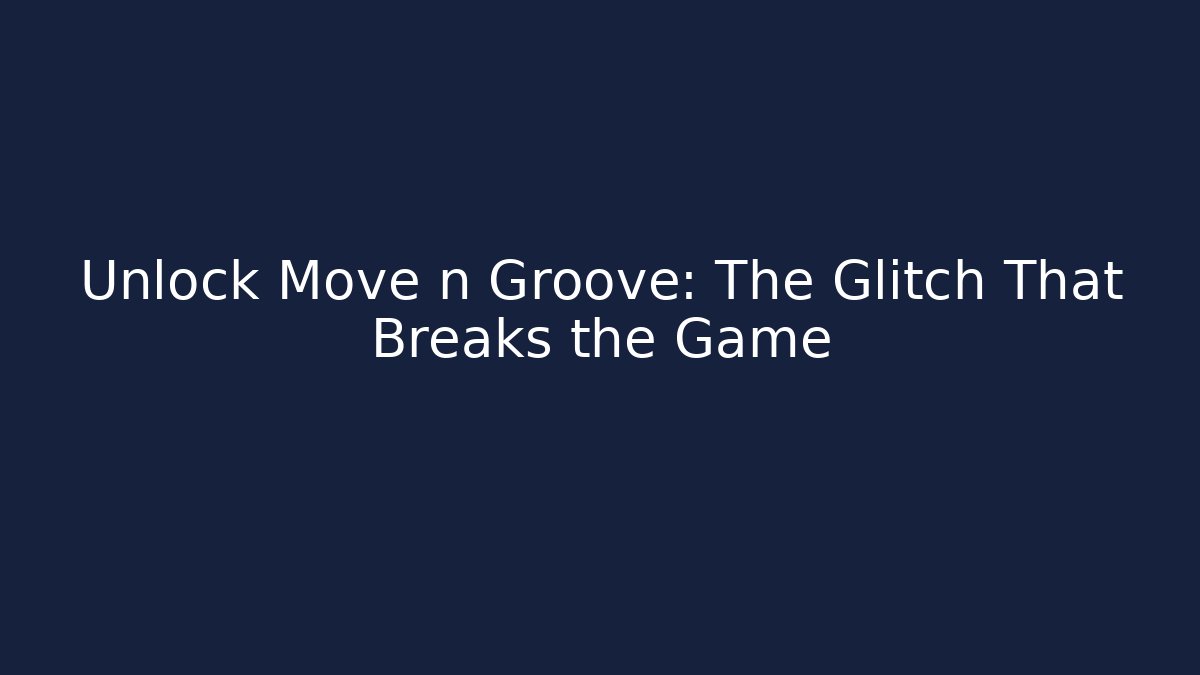 Unlock Move n Groove: The Glitch That Breaks the Game